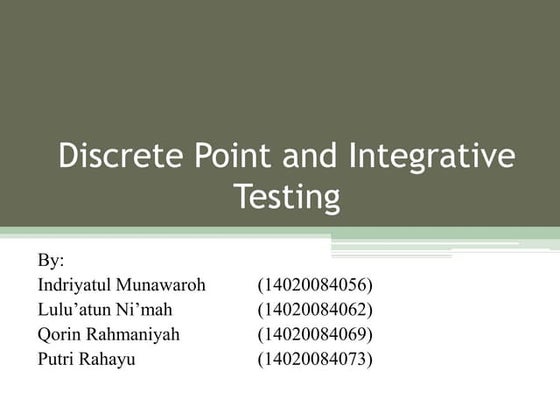 Discrete Point and Integrative Testing

By:
Indriyatul Munawaroh (14020084056)
Lulu’atun Ni’mah (14020084062)
Qorin Rahmaniyah (14020084069)
Putri Rahayu (14020084073)